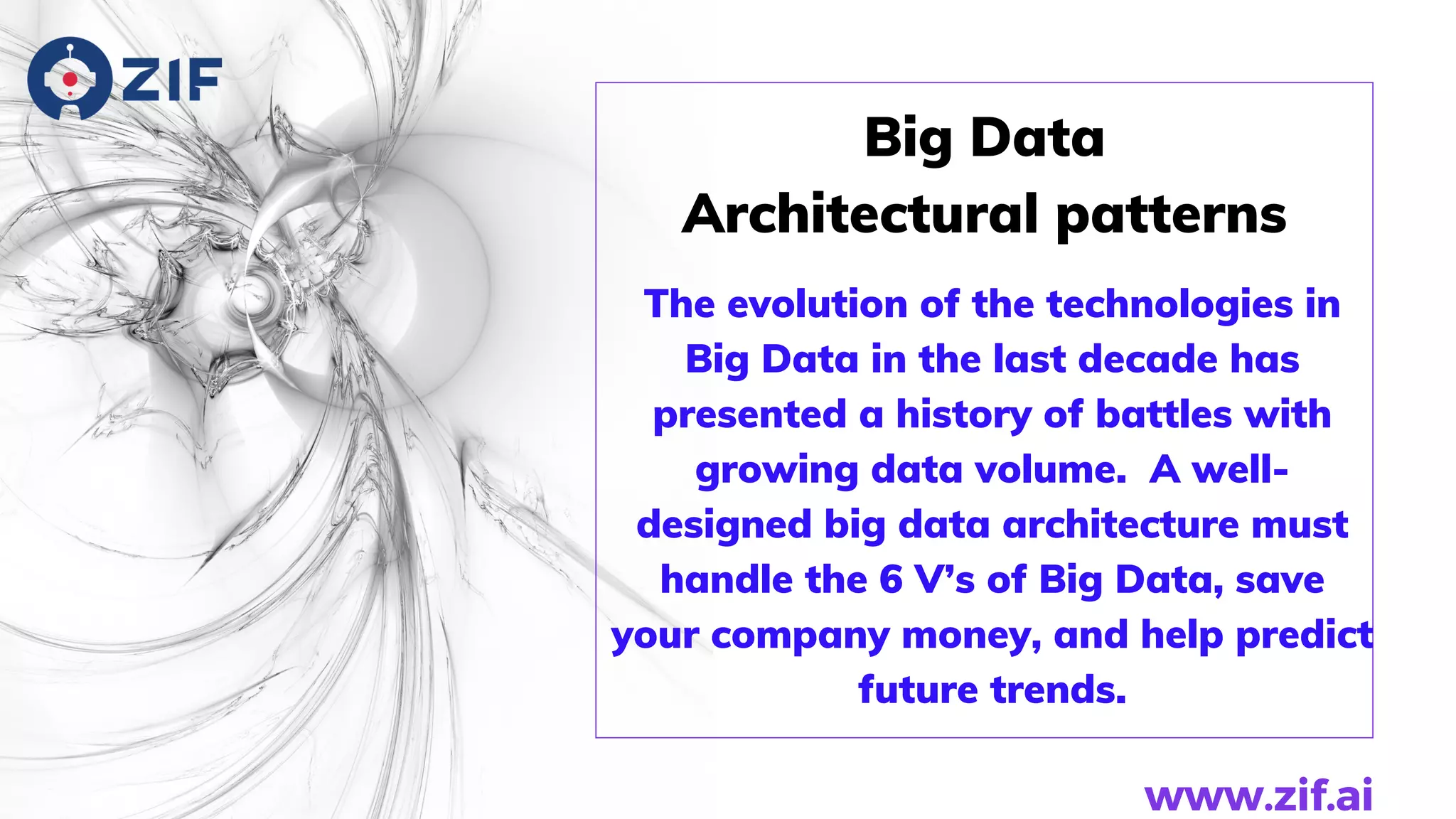 ZIF

Big Data
Architectural patterns

The evolution of the technologies in Big Data in the last decade has presented a history of battles with growing data volume. A well-designed big data architecture must handle the 6 V's of Big Data, save your company money, and help predict future trends.

www.zif.ai